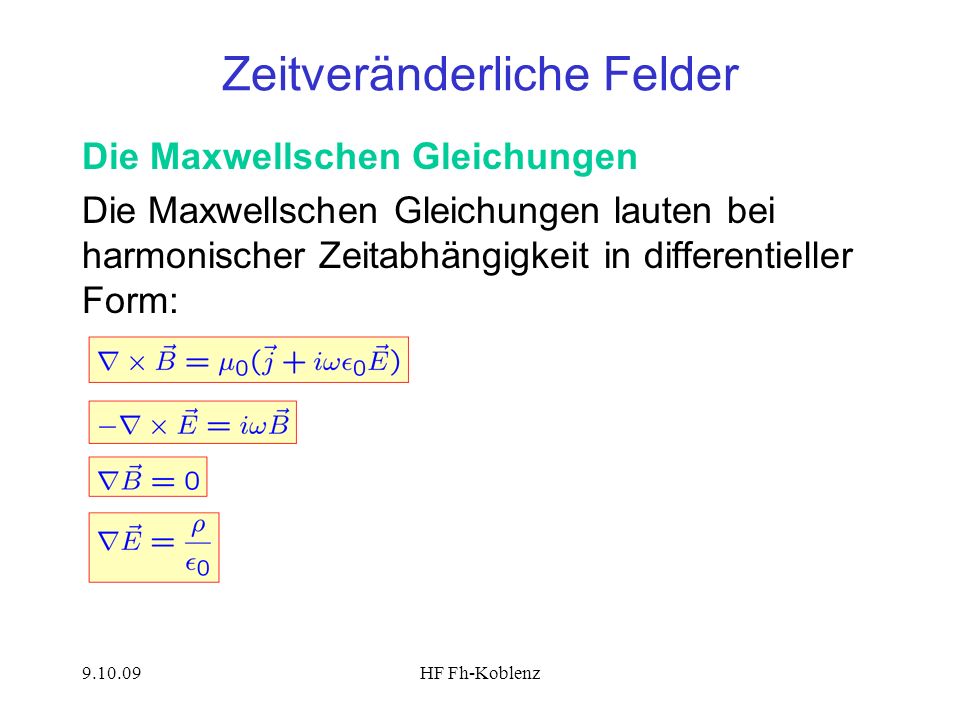 Zeitveränderliche Felder

Die Maxwellschen Gleichungen

Die Maxwellschen Gleichungen lauten bei harmonischer Zeitabhängigkeit in differentieller Form:

$\nabla \times \vec{B} = \mu_0(\vec{j} + i\omega\epsilon_0\vec{E})$

$-\nabla \times \vec{E} = i\omega\vec{B}$

$\nabla\vec{B} = 0$

$\nabla\vec{E} = \frac{\rho}{\epsilon_0}$

9.10.09

HF Fh-Koblenz